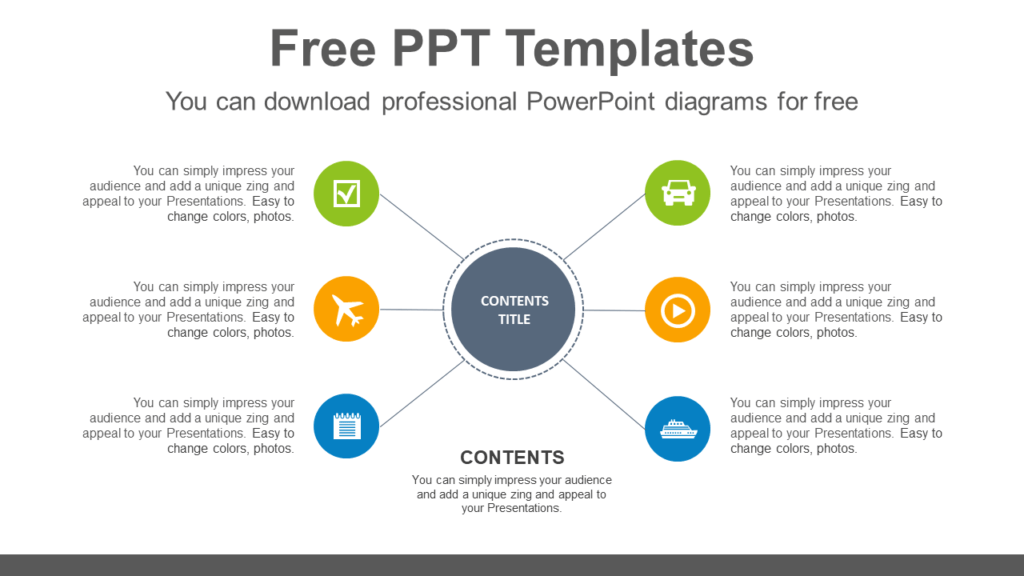 Free PPT Templates

You can download professional PowerPoint diagrams for free

You can simply impress your audience and add a unique zing and appeal to your Presentations. Easy to change colors, photos.

You can simply impress your audience and add a unique zing and appeal to your Presentations. Easy to change colors, photos.

You can simply impress your audience and add a unique zing and appeal to your Presentations. Easy to change colors, photos.

CONTENTS TITLE

You can simply impress your audience and add a unique zing and appeal to your Presentations. Easy to change colors, photos.

You can simply impress your audience and add a unique zing and appeal to your Presentations. Easy to change colors, photos.

You can simply impress your audience and add a unique zing and appeal to your Presentations. Easy to change colors, photos.

CONTENTS

You can simply impress your audience and add a unique zing and appeal to your Presentations.